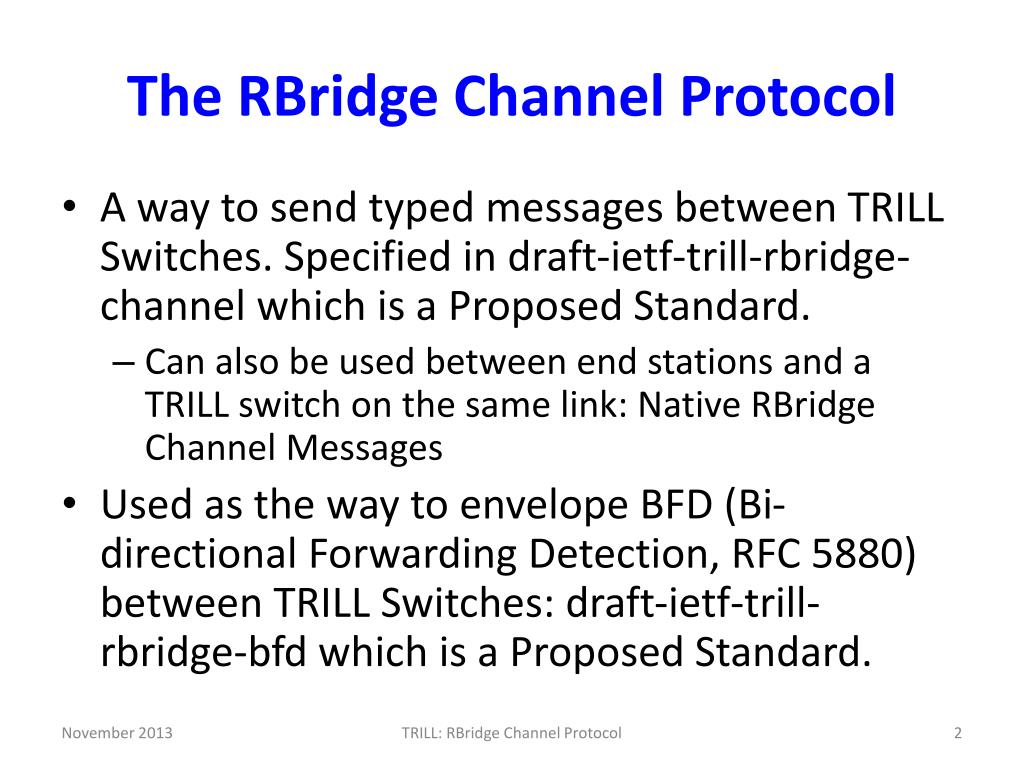 The RBridge Channel Protocol

• A way to send typed messages between TRILL Switches. Specified in draft-ietf-trill-rbridge-channel which is a Proposed Standard.

– Can also be used between end stations and a TRILL switch on the same link: Native RBridge Channel Messages

• Used as the way to envelope BFD (Bi-directional Forwarding Detection, RFC 5880) between TRILL Switches: draft-ietf-trill-rbridge-bfd which is a Proposed Standard.

November 2013

TRILL: RBridge Channel Protocol

2